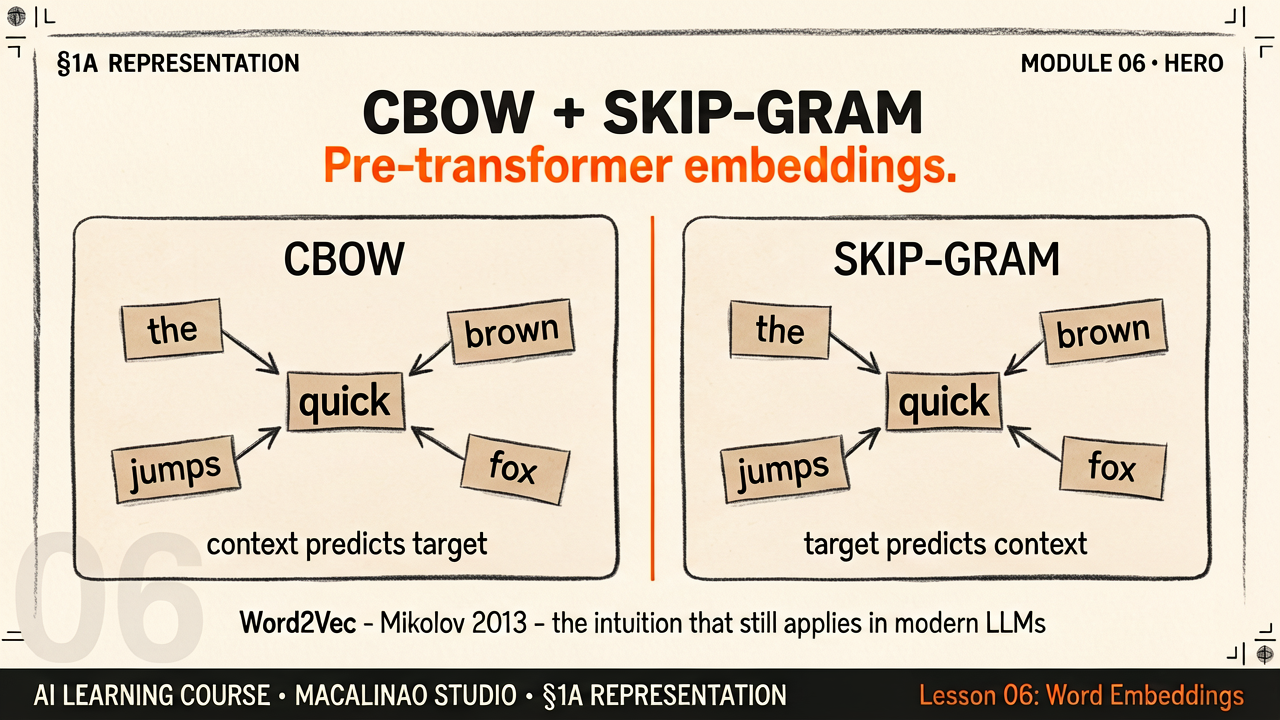 §1A REPRESENTATION

MODULE 06 • HERO

CBOW + SKIP-GRAM

Pre-transformer embeddings.

CBOW

the

brown

quick

jumps

fox

context predicts target

SKIP-GRAM

the

brown

quick

jumps

fox

target predicts context

06

Word2Vec – Mikolov 2013 – the intuition that still applies in modern LLMs

AI LEARNING COURSE • MACALINAO STUDIO • §1A REPRESENTATION

Lesson 06: Word Embeddings